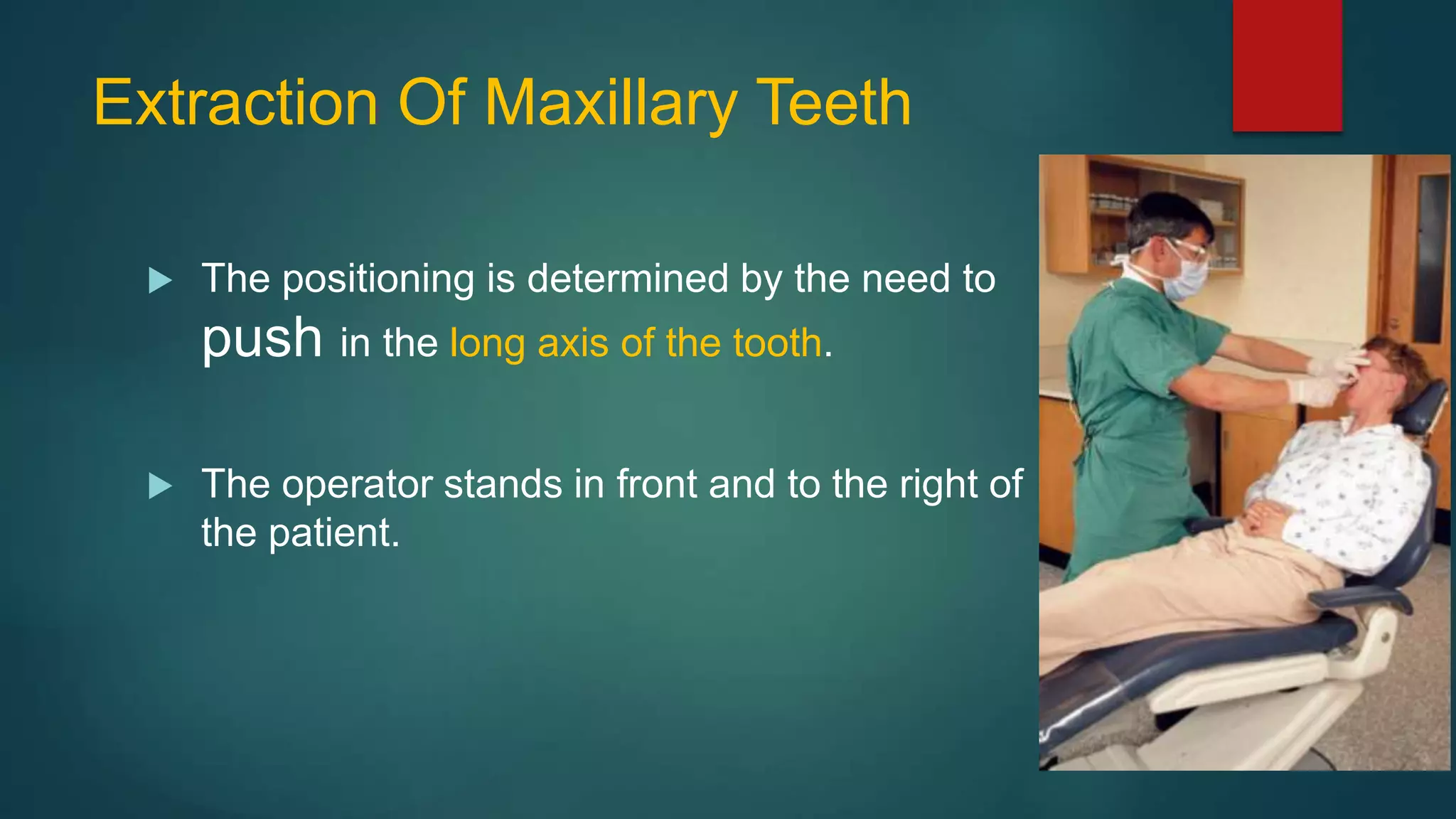 Extraction Of Maxillary Teeth

The positioning is determined by the need to push in the long axis of the tooth.

The operator stands in front and to the right of the patient.